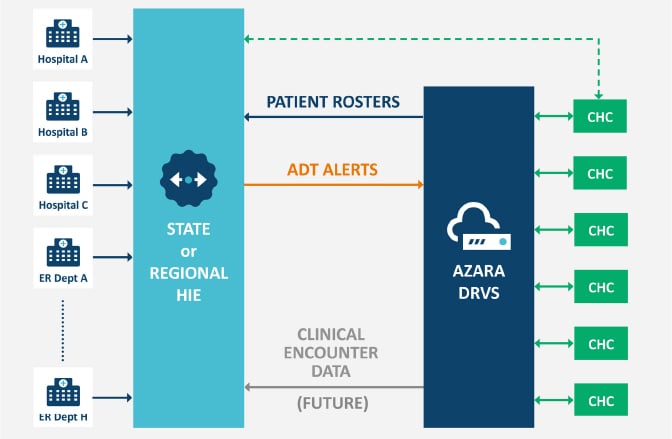 Hospital A

Hospital B

Hospital C

ER Dept A

ER Dept H

STATE or REGIONAL HIE

PATIENT ROSTERS

ADT ALERTS

CLINICAL ENCOUNTER DATA

(FUTURE)

AZARA DRVS

CHC

CHC

CHC

CHC

CHC

CHC